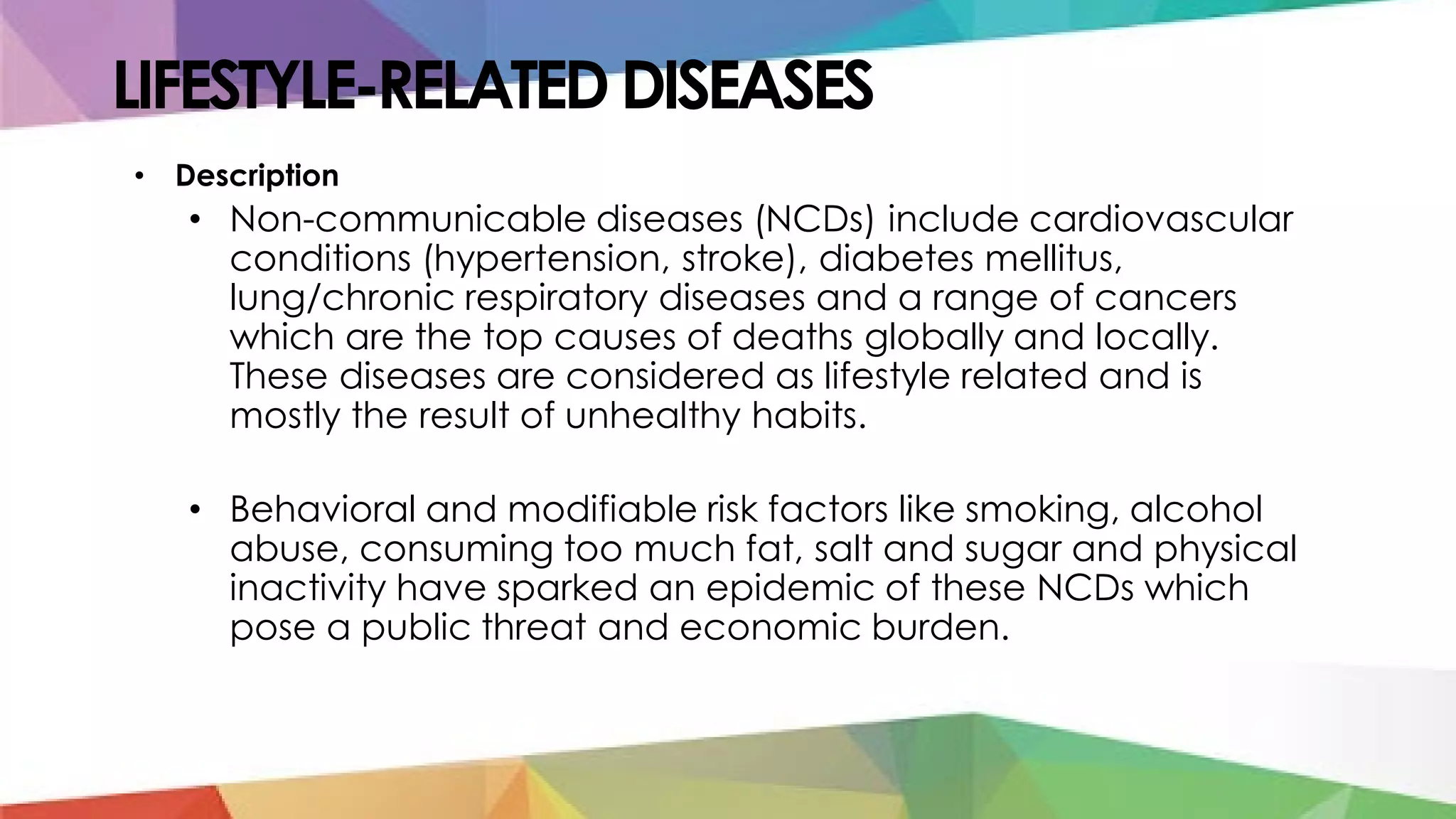 LIFESTYLE-RELATED DISEASES

• Description
• Non-communicable diseases (NCDs) include cardiovascular conditions (hypertension, stroke), diabetes mellitus, lung/chronic respiratory diseases and a range of cancers which are the top causes of deaths globally and locally. These diseases are considered as lifestyle related and is mostly the result of unhealthy habits.

• Behavioral and modifiable risk factors like smoking, alcohol abuse, consuming too much fat, salt and sugar and physical inactivity have sparked an epidemic of these NCDs which pose a public threat and economic burden.